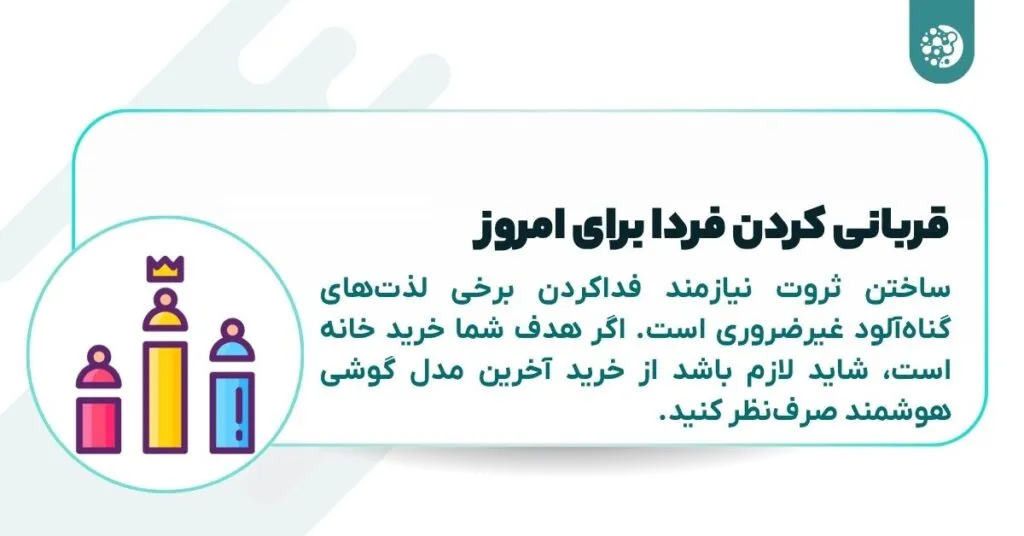 قربانی کردن فردا برای امروز

ساختن ثروت نیازمند فداکردن برخی لذت‌های گناه‌آلود غیرضروری است. اگر هدف شما خرید خانه است، شاید لازم باشد از خرید آخرین مدل گوشی هوشمند صرف‌نظر کنید.